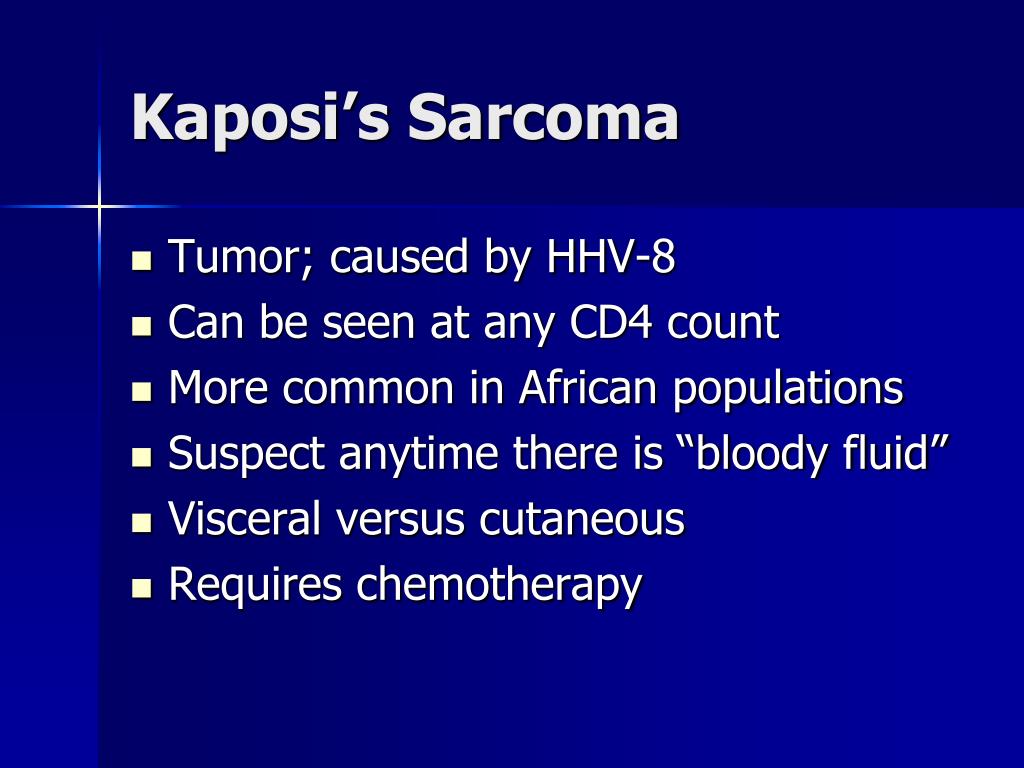 Kaposi’s Sarcoma

- Tumor; caused by HHV-8
- Can be seen at any CD4 count
- More common in African populations
- Suspect anytime there is “bloody fluid”
- Visceral versus cutaneous
- Requires chemotherapy